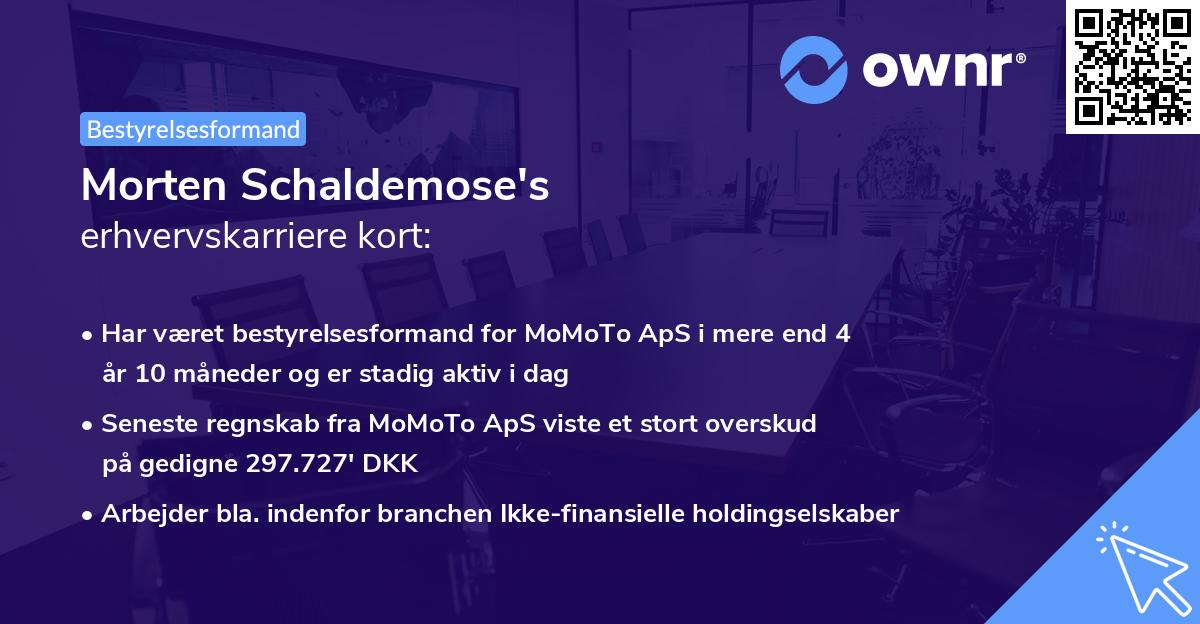 ownr®

Bestyrelsesformand

Morten Schaldemose's
erhvervskarriere kort:

• Har været bestyrelsesformand for MoMoTo ApS i mere end 4 år 10 måneder og er stadig aktiv i dag

• Seneste regnskab fra MoMoTo ApS viste et stort overskud på gedigne 297.727' DKK

• Arbejder bla. indenfor branchen Ikke-finansielle holdingselskaber